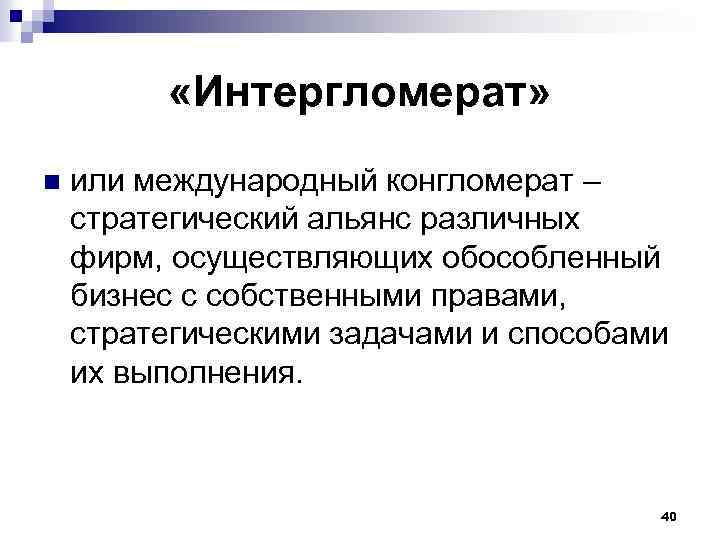 «Интергломерат»

или международный конгломерат – стратегический альянс различных фирм, осуществляющих обособленный бизнес с собственными правами, стратегическими задачами и способами их выполнения.

40